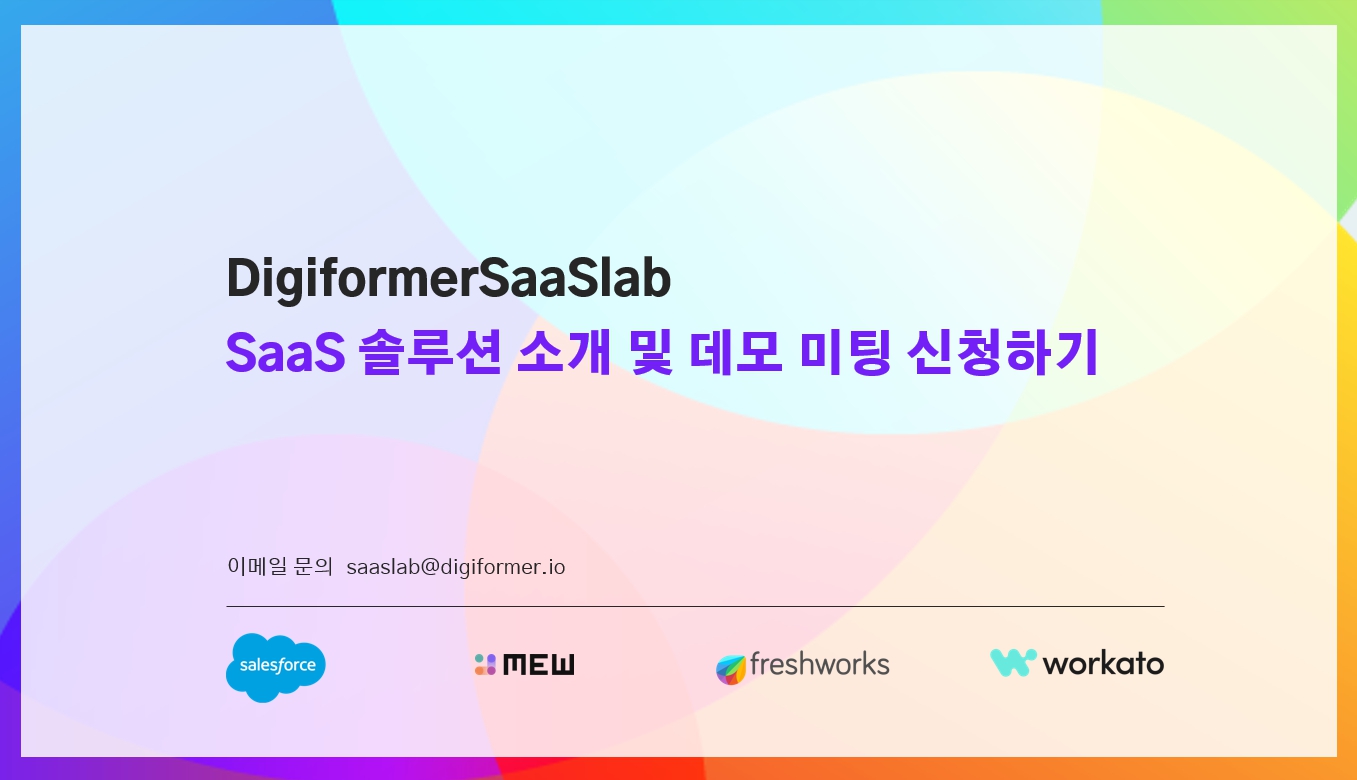 DigiformerSaaSlab
SaaS 솔루션 소개 및 데모 미팅 신청하기

이메일 문의 saaslab@digiformer.io

salesforce
MEW
freshworks
workato